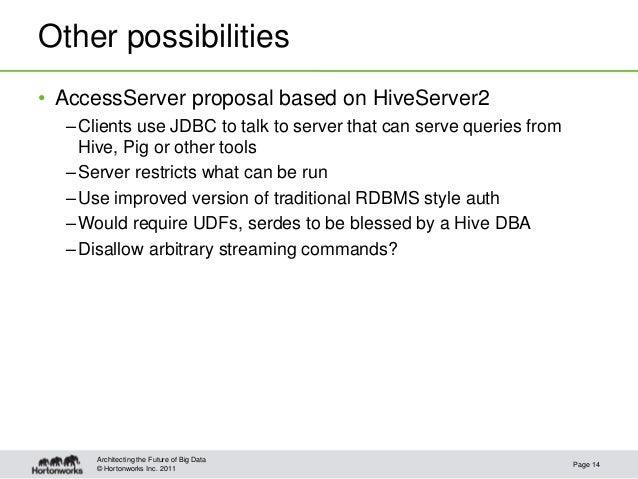 Other possibilities

• AccessServer proposal based on HiveServer2
– Clients use JDBC to talk to server that can serve queries from Hive, Pig or other tools
– Server restricts what can be run
– Use improved version of traditional RDBMS style auth
– Would require UDFs, serdes to be blessed by a Hive DBA
– Disallow arbitrary streaming commands?

Hortonworks
Architecting the Future of Big Data
© Hortonworks Inc. 2011
Page 14